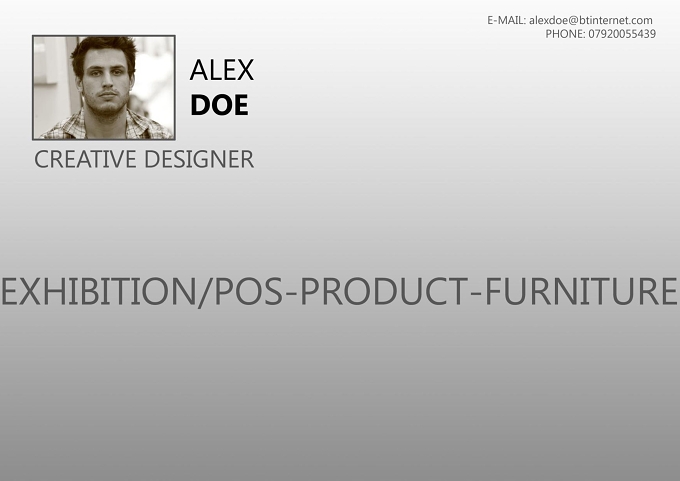 E-MAIL: alexdoe@btinternet.com
PHONE: 07920055439

ALEX
DOE

CREATIVE DESIGNER

EXHIBITION/POS-PRODUCT-FURNITURE